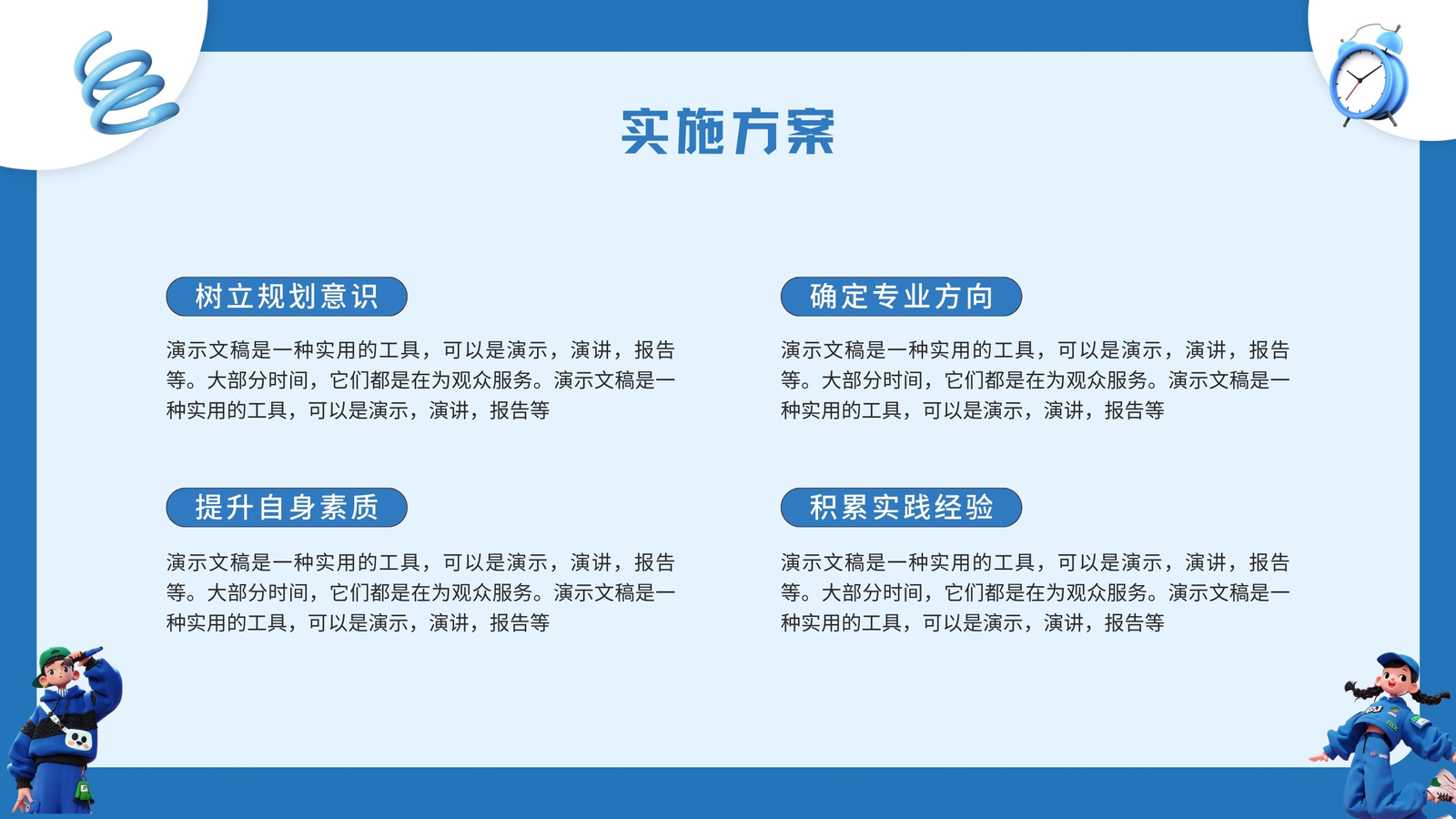 实施方案

树立规划意识

演示文稿是一种实用的工具，可以是演示，演讲，报告等。大部分时间，它们都是在为观众服务。演示文稿是一种实用的工具，可以是演示，演讲，报告等

提升自身素质

演示文稿是一种实用的工具，可以是演示，演讲，报告等。大部分时间，它们都是在为观众服务。演示文稿是一种实用的工具，可以是演示，演讲，报告等

确定专业方向

演示文稿是一种实用的工具，可以是演示，演讲，报告等。大部分时间，它们都是在为观众服务。演示文稿是一种实用的工具，可以是演示，演讲，报告等

积累实践经验

演示文稿是一种实用的工具，可以是演示，演讲，报告等。大部分时间，它们都是在为观众服务。演示文稿是一种实用的工具，可以是演示，演讲，报告等